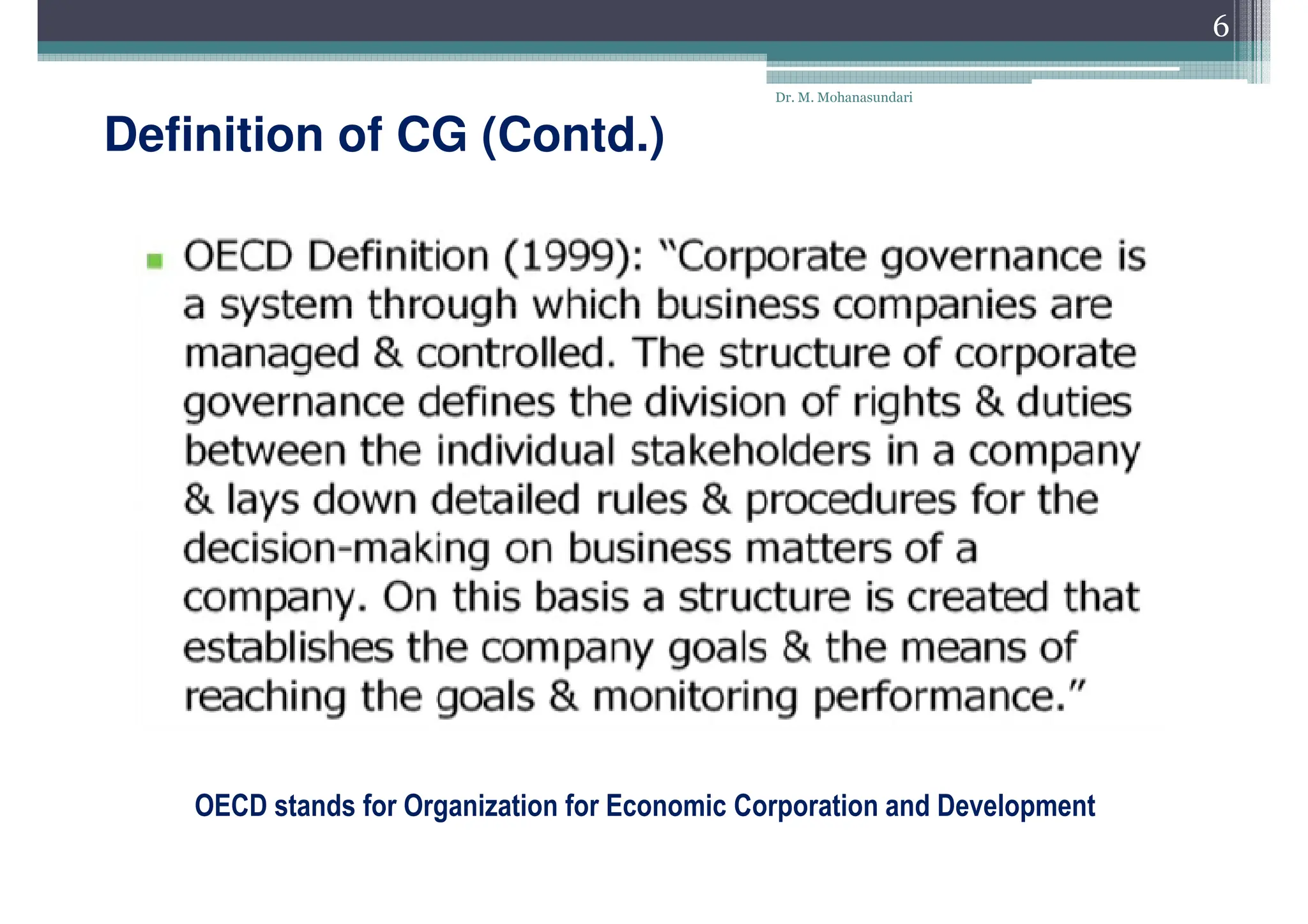 6

Dr. M. Mohanasundari

Definition of CG (Contd.)

OECD Definition (1999): “Corporate governance is a system through which business companies are managed & controlled. The structure of corporate governance defines the division of rights & duties between the individual stakeholders in a company & lays down detailed rules & procedures for the decision-making on business matters of a company. On this basis a structure is created that establishes the company goals & the means of reaching the goals & monitoring performance.”

OECD stands for Organization for Economic Corporation and Development